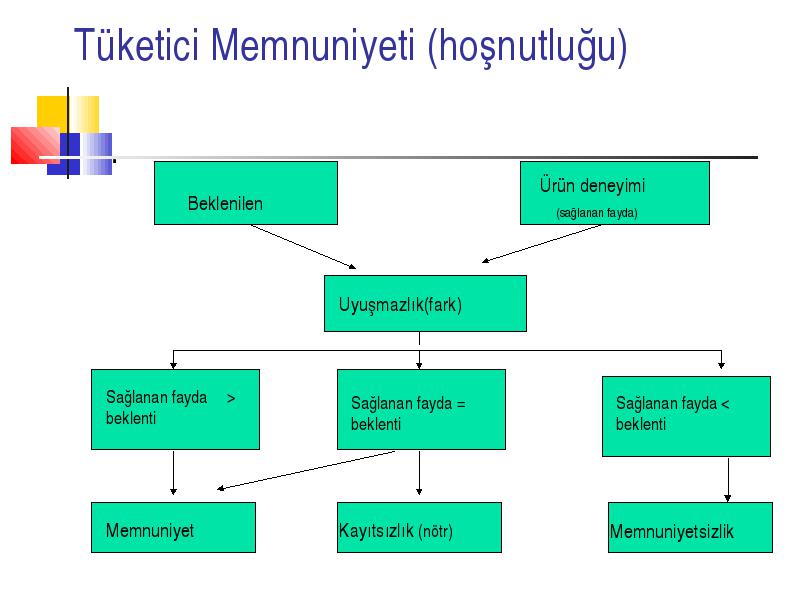 Tüketici Memnuniyeti (hoşnutluğu)

Beklenilen

Ürün deneyimi

(sağlanan fayda)

Uyuşmazlık(fark)

Sağlanan fayda > beklenti

Sağlanan fayda = beklenti

Sağlanan fayda < beklenti

Memnuniyet

Kayıtsızlık (nötr)

Memnuniyetsizlik